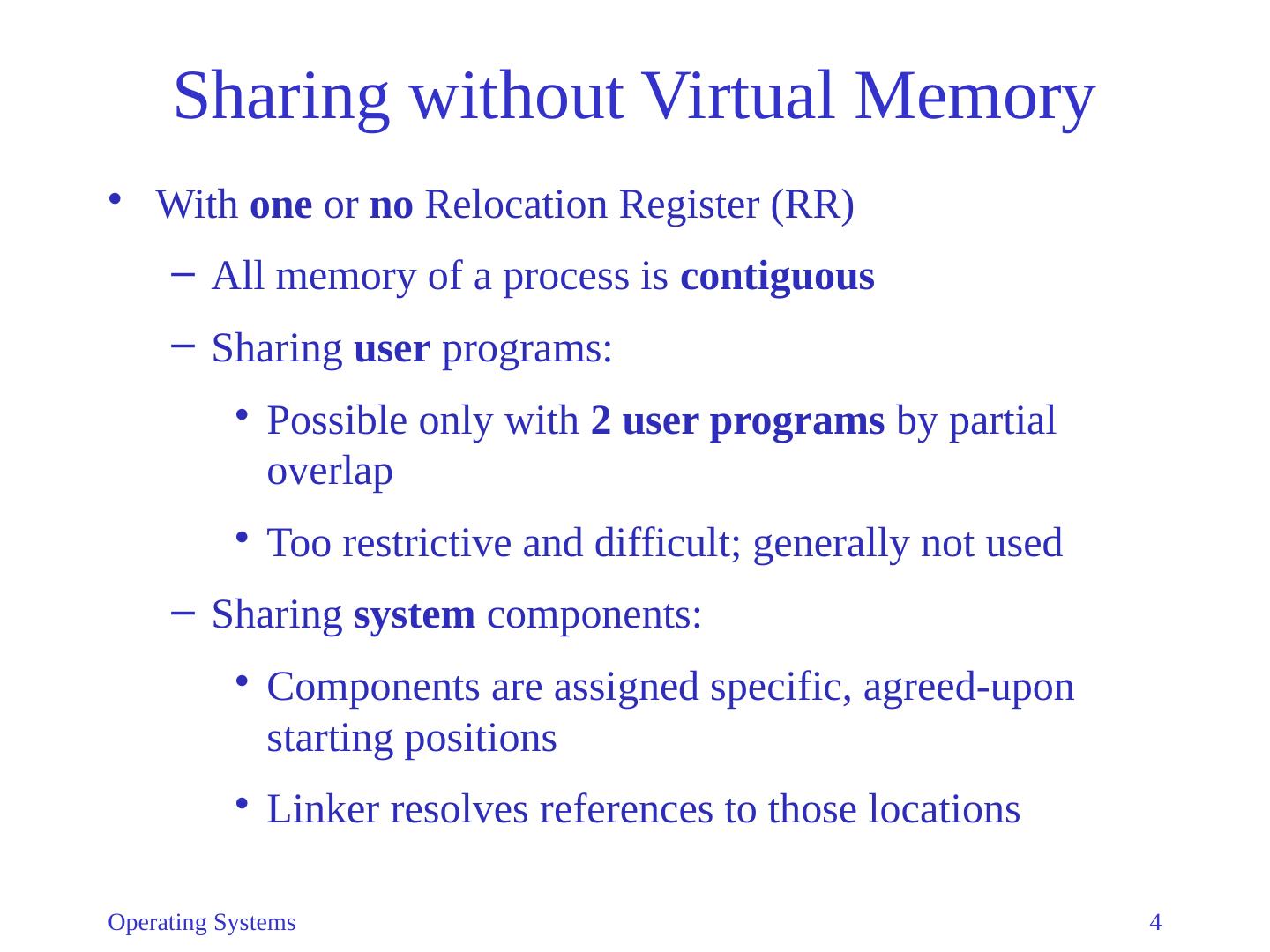 Sharing without Virtual Memory

• With one or no Relocation Register (RR)

– All memory of a process is contiguous

– Sharing user programs:

• Possible only with 2 user programs by partial overlap

• Too restrictive and difficult; generally not used

– Sharing system components:

• Components are assigned specific, agreed-upon starting positions

• Linker resolves references to those locations

Operating Systems

4